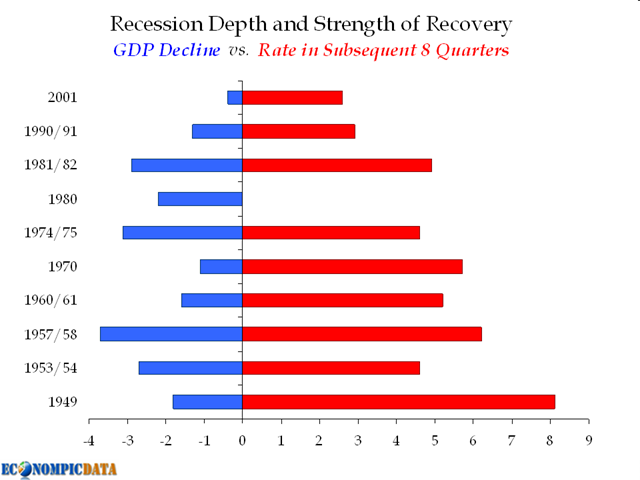 Recession Depth and Strength of Recovery
GDP Decline vs. Rate in Subsequent 8 Quarters

2001
1990/91
1981/82
1980
1974/75
1970
1960/61
1957/58
1953/54
1949

-4 -3 -2 -1 0 1 2 3 4 5 6 7 8 9

ECONOMPICDATA